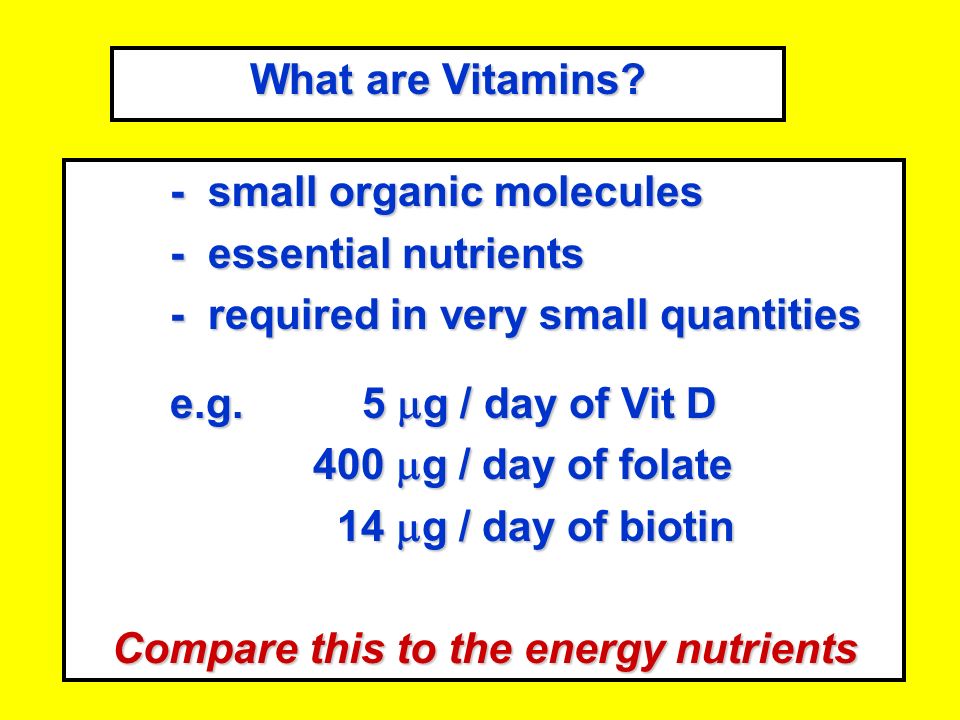 What are Vitamins?

- small organic molecules
- essential nutrients
- required in very small quantities

e.g. 5 μg / day of Vit D
400 μg / day of folate
14 μg / day of biotin

Compare this to the energy nutrients